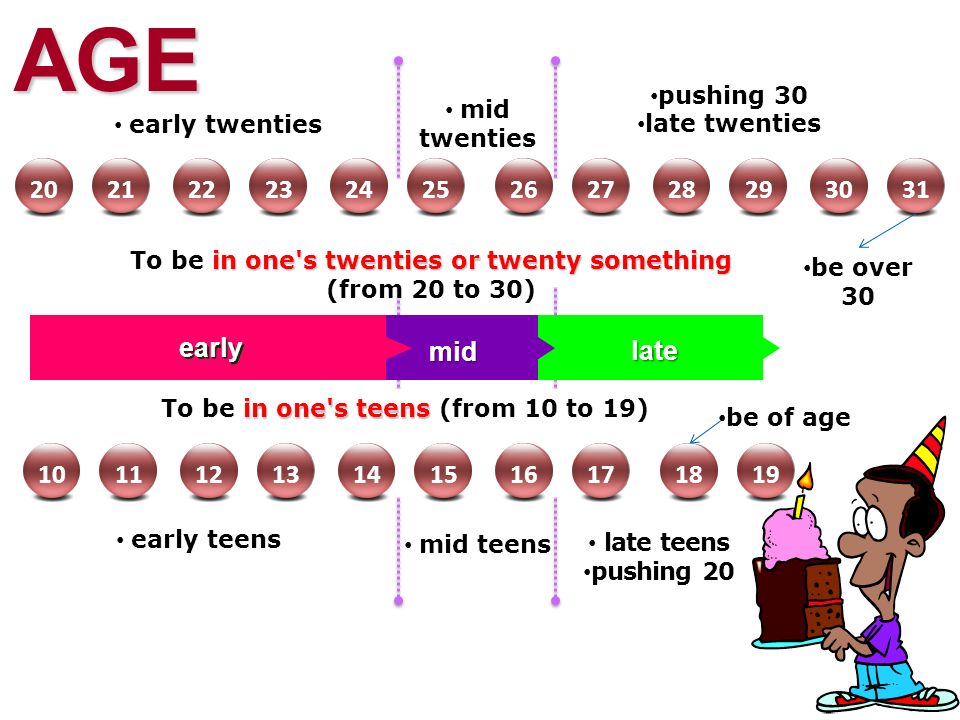 AGE

• early twenties

• mid twenties

•pushing 30
•late twenties

20 21 22 23 24 25 26 27 28 29 30 31

To be in one's twenties or twenty something (from 20 to 30)

•be over 30

early mid late

To be in one's teens (from 10 to 19)

•be of age

10 11 12 13 14 15 16 17 18 19

• early teens

• mid teens

• late teens
•pushing 20